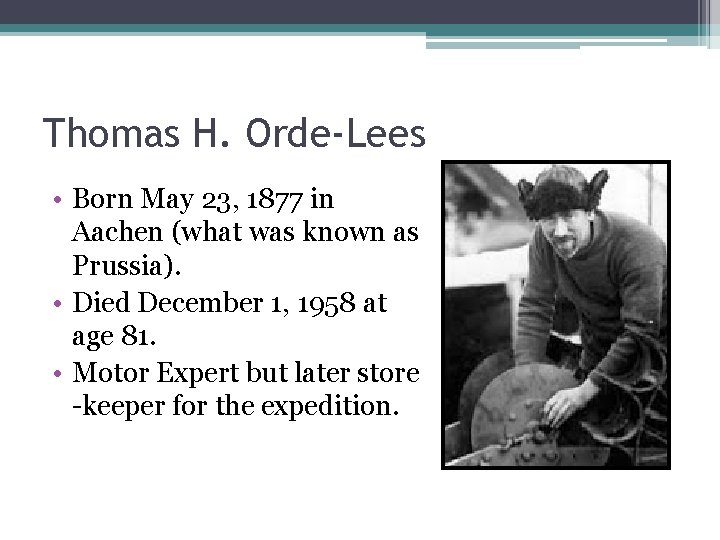 Thomas H. Orde-Lees

• Born May 23, 1877 in Aachen (what was known as Prussia).
• Died December 1, 1958 at age 81.
• Motor Expert but later store -keeper for the expedition.